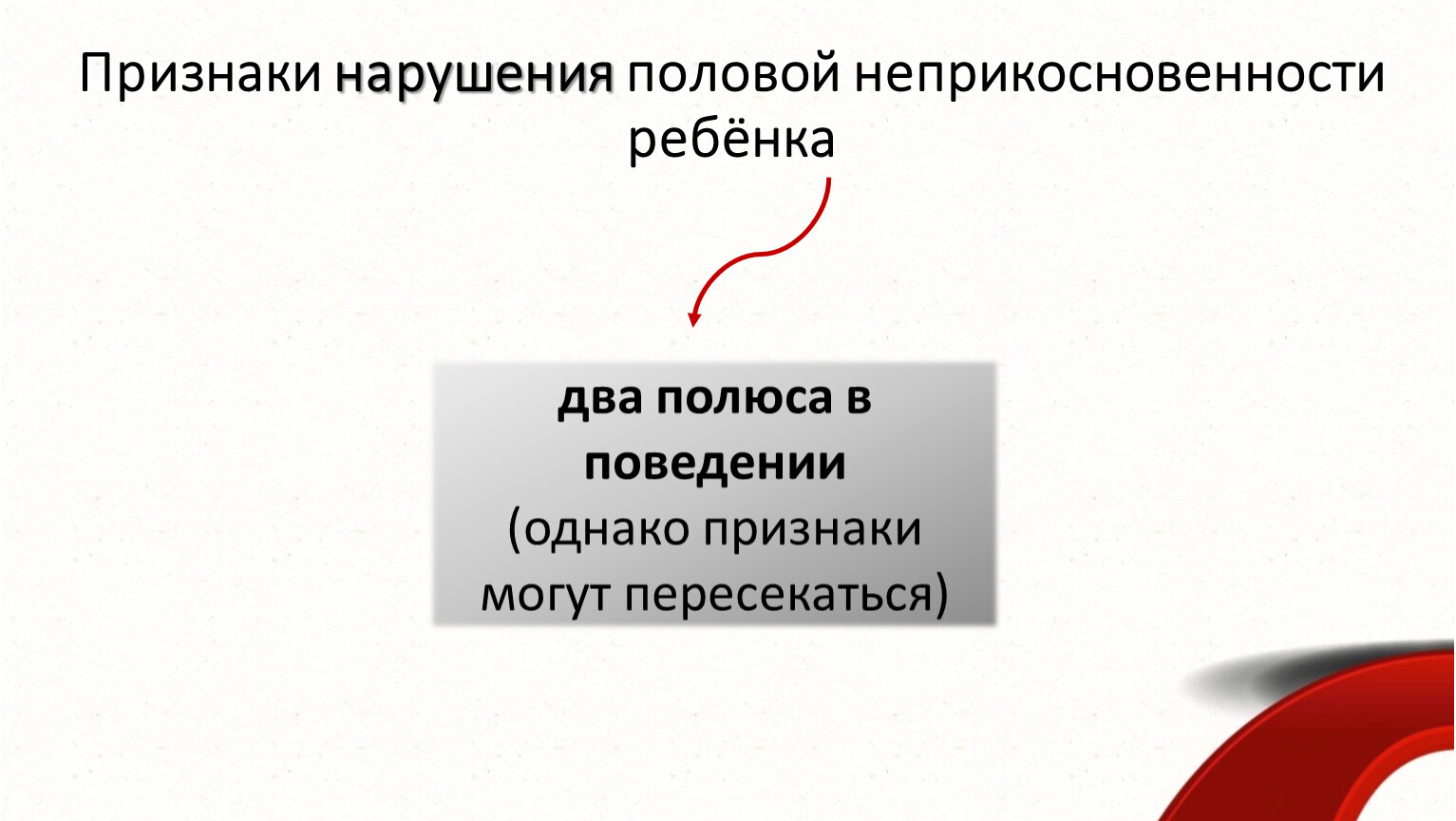 Признаки нарушения половой неприкосновенности ребёнка

два полюса в поведении
(однако признаки могут пересекаться)